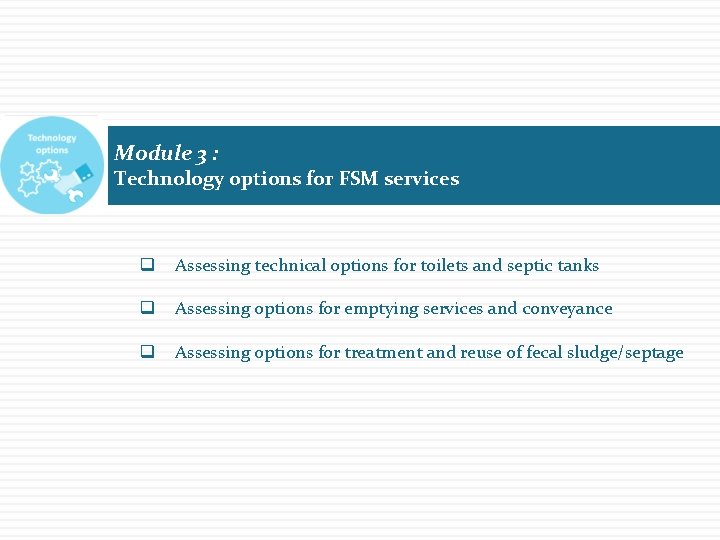 Technology options

Module 3 :
Technology options for FSM services

❑ Assessing technical options for toilets and septic tanks

❑ Assessing options for emptying services and conveyance

❑ Assessing options for treatment and reuse of fecal sludge/septage